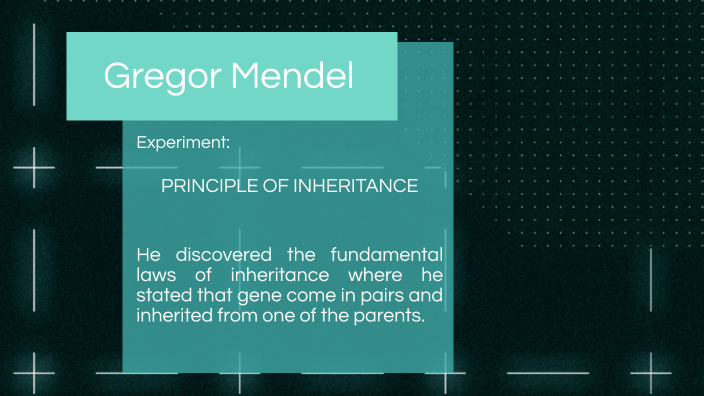 Gregor Mendel

Experiment:

PRINCIPLE OF INHERITANCE

He discovered the fundamental laws of inheritance where he stated that gene come in pairs and inherited from one of the parents.